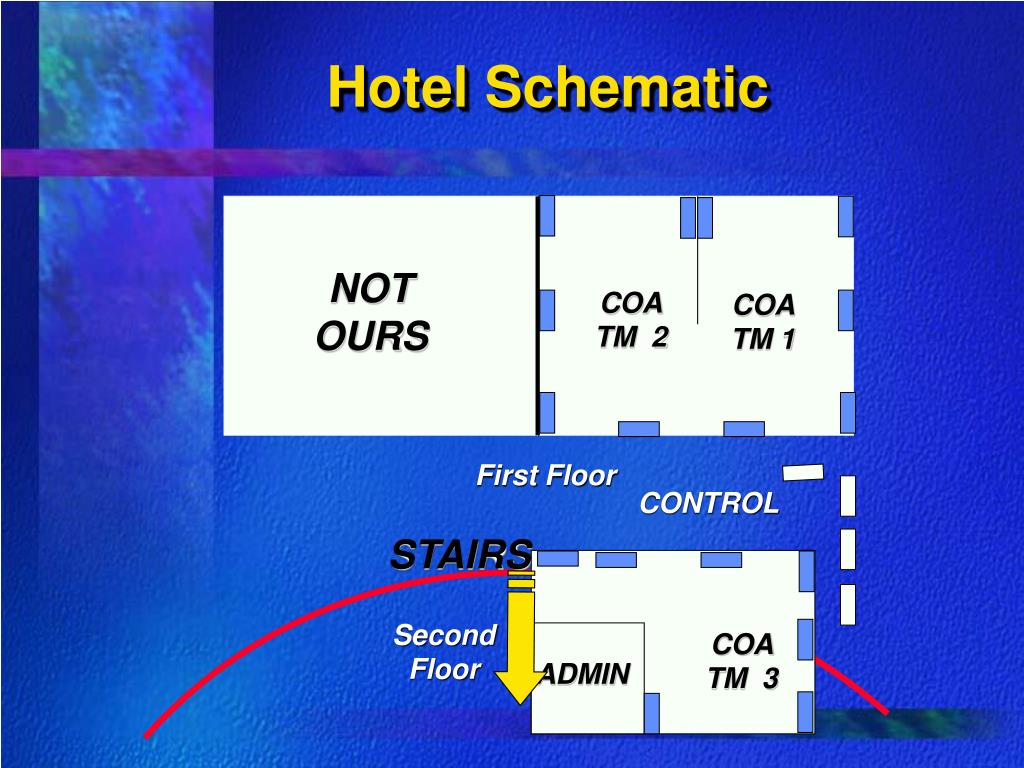 Hotel Schematic

NOT OURS

COA TM 2

COA TM 1

First Floor

CONTROL

STAIRS

Second Floor

ADMIN

COA TM 3